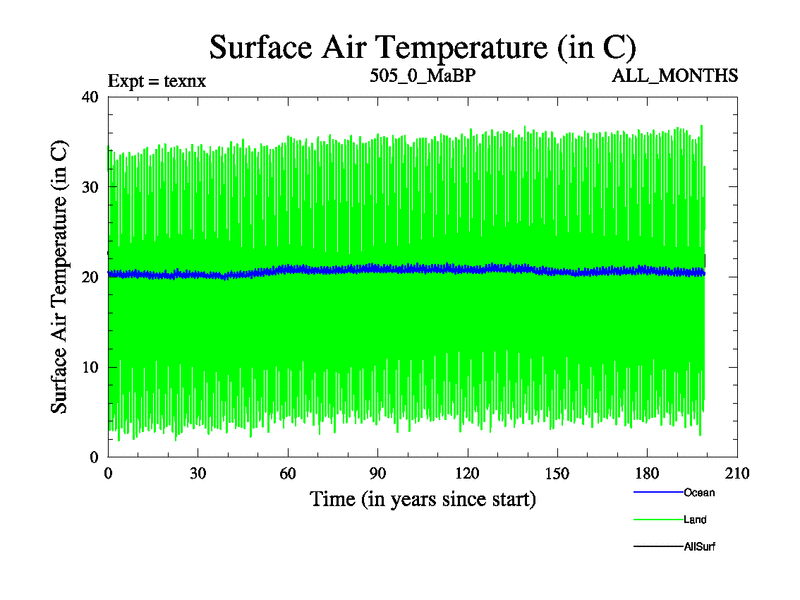 Surface Air Temperature (in C)

Expt = texnx

505_0_MaBP

ALL_MONTHS

Surface Air Temperature (in C)

40
30
20
10
0

0 30 60 90 120 150 180 210

Time (in years since start)

Ocean
Land
AllSurf